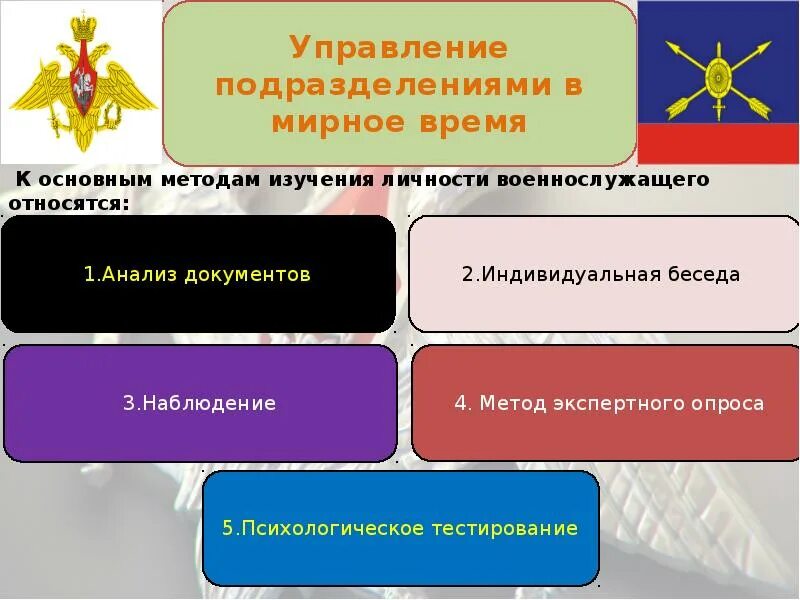 Управление подразделениями в мирное время

К основным методам изучения личности военнослужащего относятся:

1.Анализ документов

2.Индивидуальная беседа

3.Наблюдение

4. Метод экспертного опроса

5.Психологическое тестирование